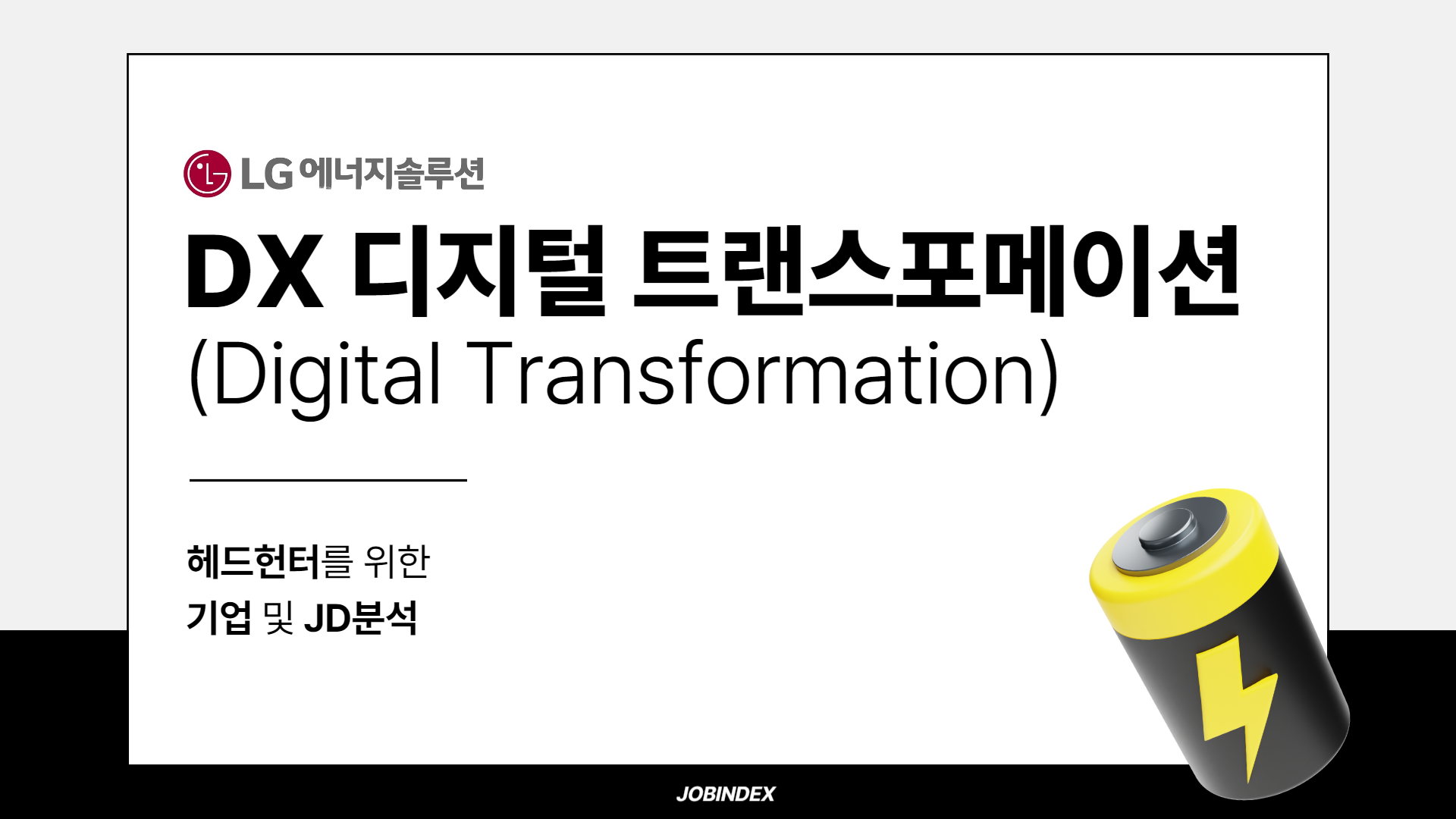 LG 에너지솔루션

DX 디지털 트랜스포메이션
(Digital Transformation)

헤드헌터를 위한
기업 및 JD분석

JOBINDEX